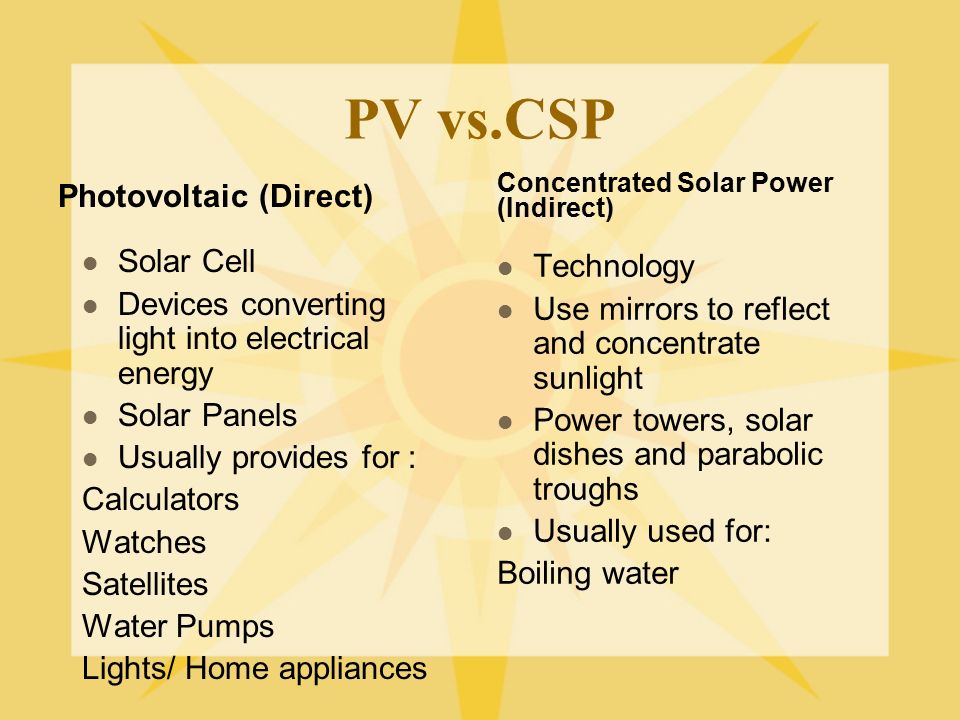 PV vs.CSP

Photovoltaic (Direct)

- Solar Cell
- Devices converting light into electrical energy
- Solar Panels
- Usually provides for :

Calculators
Watches
Satellites
Water Pumps
Lights/ Home appliances

Concentrated Solar Power (Indirect)

- Technology
- Use mirrors to reflect and concentrate sunlight
- Power towers, solar dishes and parabolic troughs
- Usually used for:

Boiling water